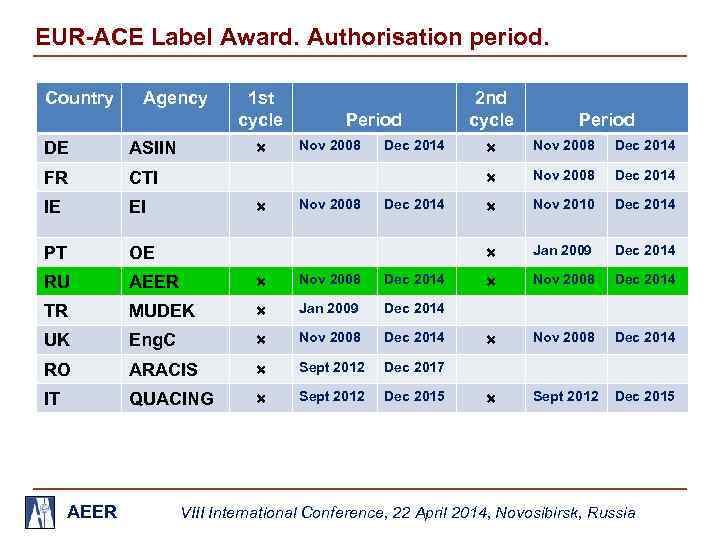 EUR-ACE Label Award. Authorisation period.

| Country | Agency | 1st cycle | Period | | 2nd cycle | Period | |
|---|---|---|---|---|---|---|---|
| DE | ASIIN | × | Nov 2008 | Dec 2014 | × | Nov 2008 | Dec 2014 |
| FR | CTI | | | | × | Nov 2008 | Dec 2014 |
| IE | EI | × | Nov 2008 | Dec 2014 | × | Nov 2010 | Dec 2014 |
| PT | OE | | | | × | Jan 2009 | Dec 2014 |
| RU | AEER | × | Nov 2008 | Dec 2014 | × | Nov 2008 | Dec 2014 |
| TR | MUDEK | × | Jan 2009 | Dec 2014 | | | |
| UK | EngC | × | Nov 2008 | Dec 2014 | × | Nov 2008 | Dec 2014 |
| RO | ARACIS | × | Sept 2012 | Dec 2017 | | | |
| IT | QUACING | × | Sept 2012 | Dec 2015 | × | Sept 2012 | Dec 2015 |

AEER

VIII International Conference, 22 April 2014, Novosibirsk, Russia